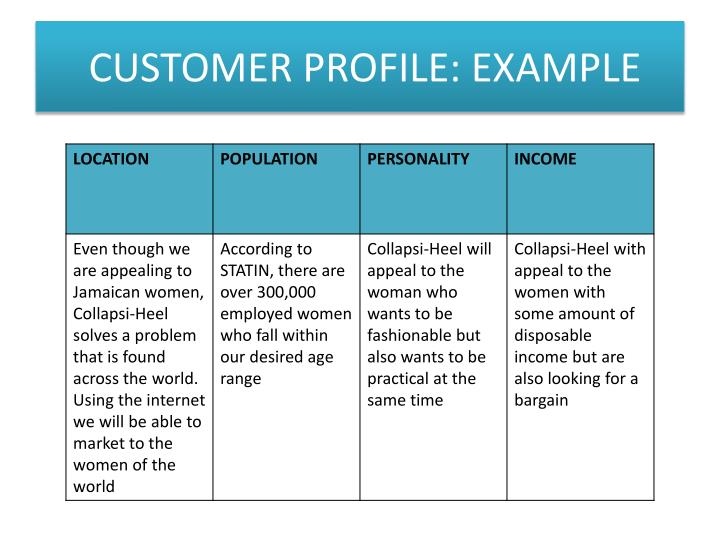 CUSTOMER PROFILE: EXAMPLE

| LOCATION | POPULATION | PERSONALITY | INCOME |
|---|---|---|---|
| Even though we are appealing to Jamaican women, Collapsi-Heel solves a problem that is found across the world. Using the internet we will be able to market to the women of the world | According to STATIN, there are over 300,000 employed women who fall within our desired age range | Collapsi-Heel will appeal to the woman who wants to be fashionable but also wants to be practical at the same time | Collapsi-Heel with appeal to the women with some amount of disposable income but are also looking for a bargain |